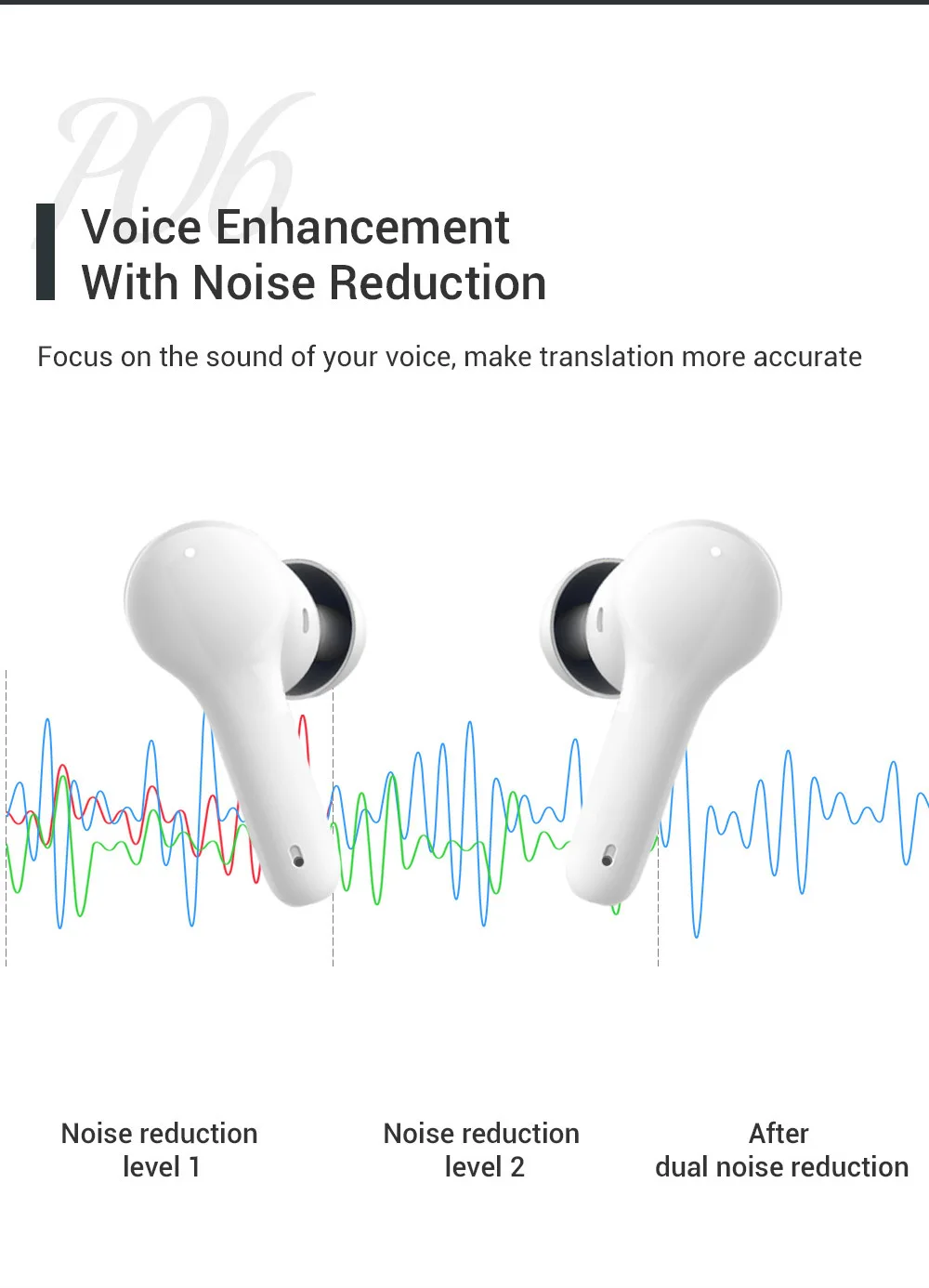 P06

Voice Enhancement
With Noise Reduction

Focus on the sound of your voice, make translation more accurate

Noise reduction level 1

Noise reduction level 2

After dual noise reduction